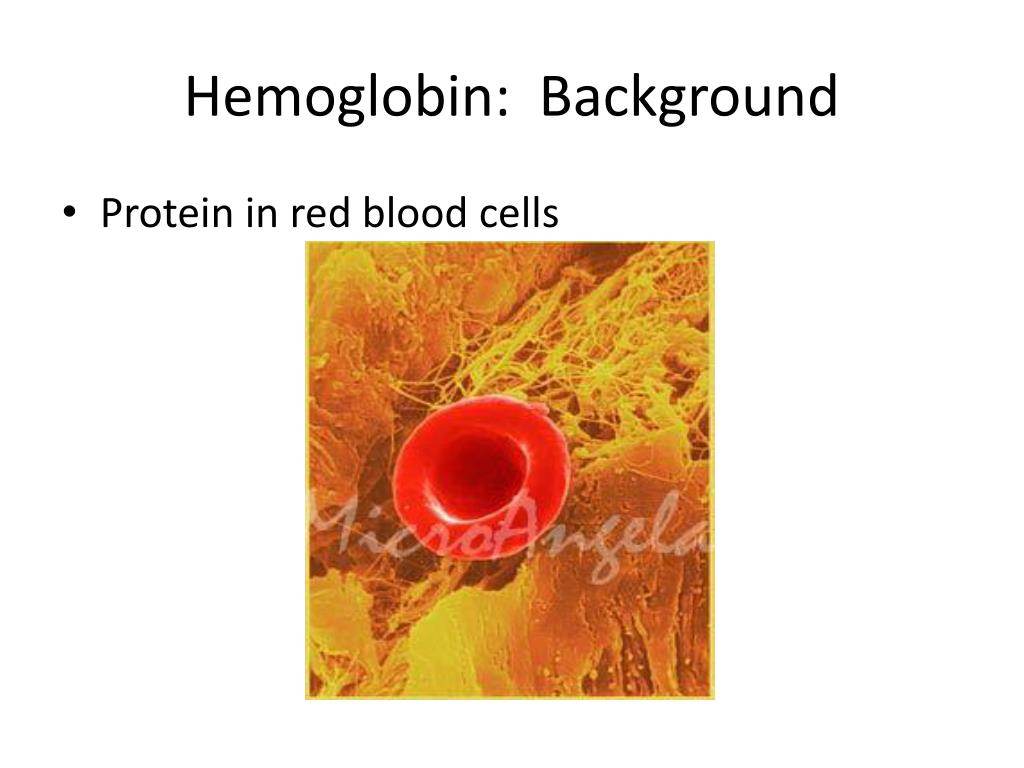 Hemoglobin:  Background

• Protein in red blood cells

MicroAngela